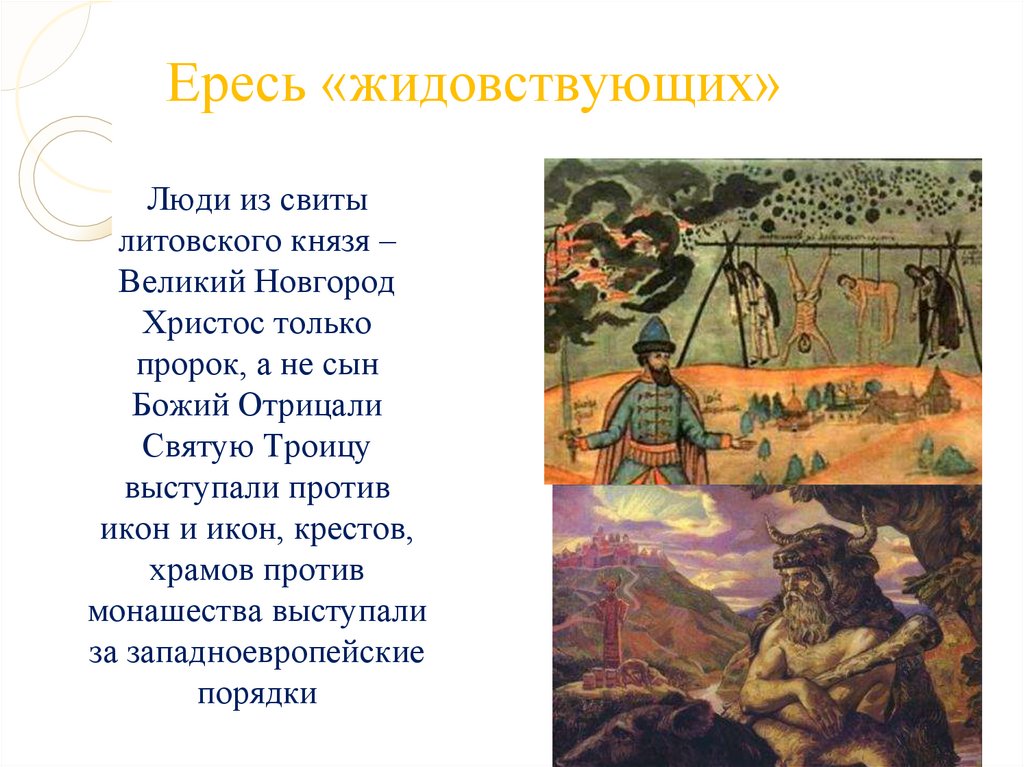 Ересь «жидовствующих»

Люди из свиты литовского князя – Великий Новгород Христос только пророк, а не сын Божий Отрицали Святую Троицу выступали против икон и икон, крестов, храмов против монашества выступали за западноевропейские порядки